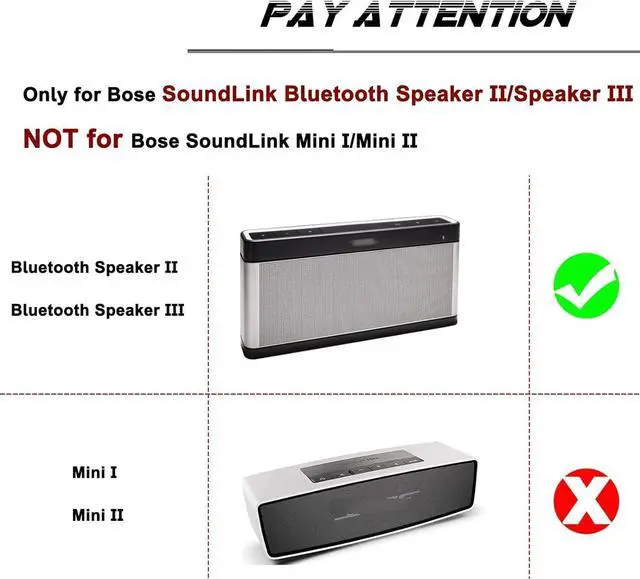 PAY ATTENTION

Only for Bose SoundLink Bluetooth Speaker II/Speaker III

NOT for Bose SoundLink Mini I/Mini II

Bluetooth Speaker II

Bluetooth Speaker III

Mini I

Mini II